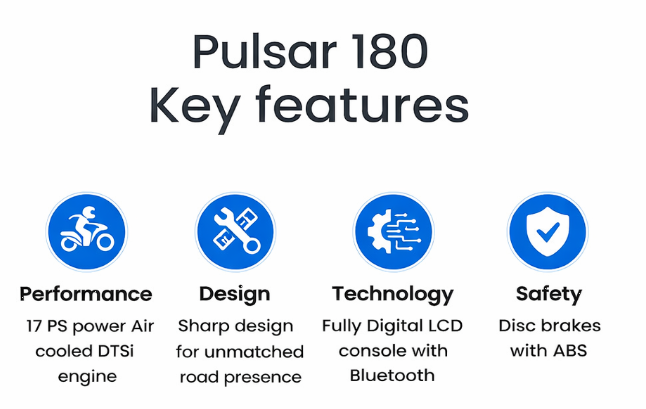 Pulsar 180
Key features

Performance
17 PS power Air cooled DTSi engine

Design
Sharp design for unmatched road presence

Technology
Fully Digital LCD console with Bluetooth

Safety
Disc brakes with ABS